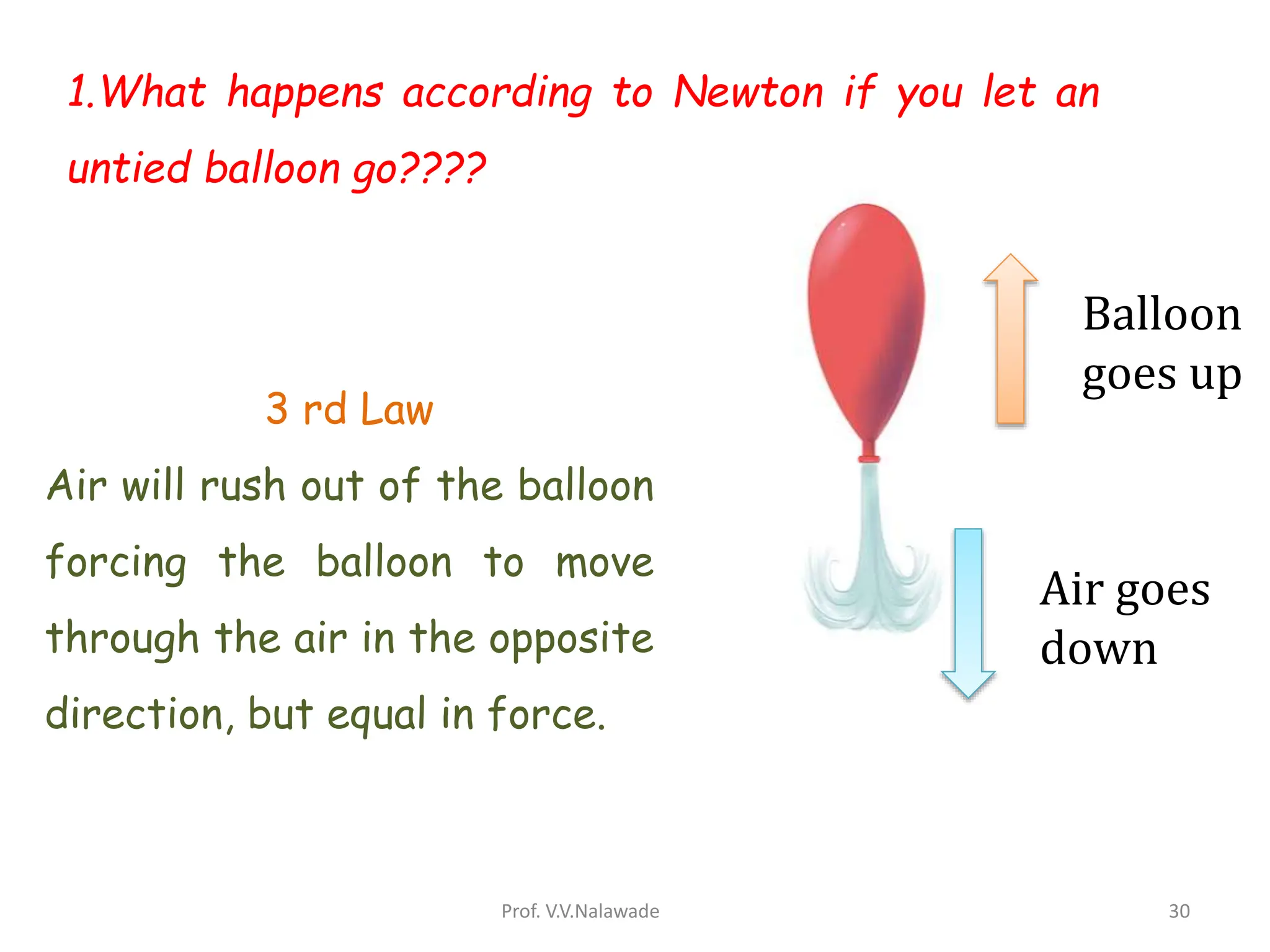 1.What happens according to Newton if you let an untied balloon go????

3 rd Law

Air will rush out of the balloon forcing the balloon to move through the air in the opposite direction, but equal in force.

Balloon goes up

Air goes down

Prof. V.V.Nalawade

30